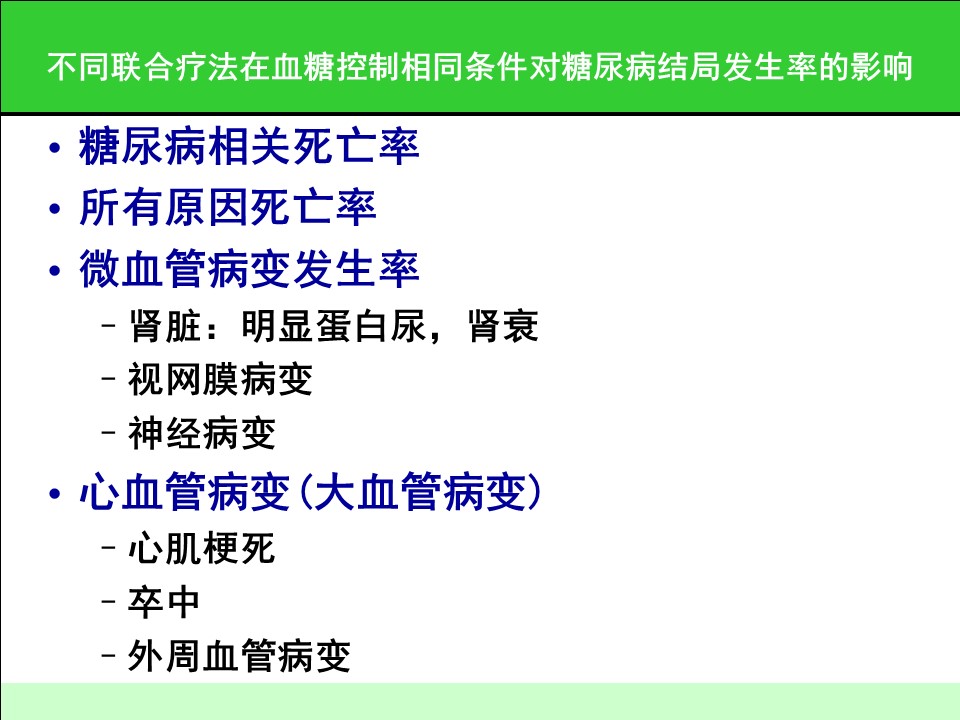 不同联合疗法在血糖控制相同条件对糖尿病结局发生率的影响

• 糖尿病相关死亡率
• 所有原因死亡率
• 微血管病变发生率
  – 肾脏：明显蛋白尿，肾衰
  – 视网膜病变
  – 神经病变
• 心血管病变(大血管病变)
  – 心肌梗死
  – 卒中
  – 外周血管病变